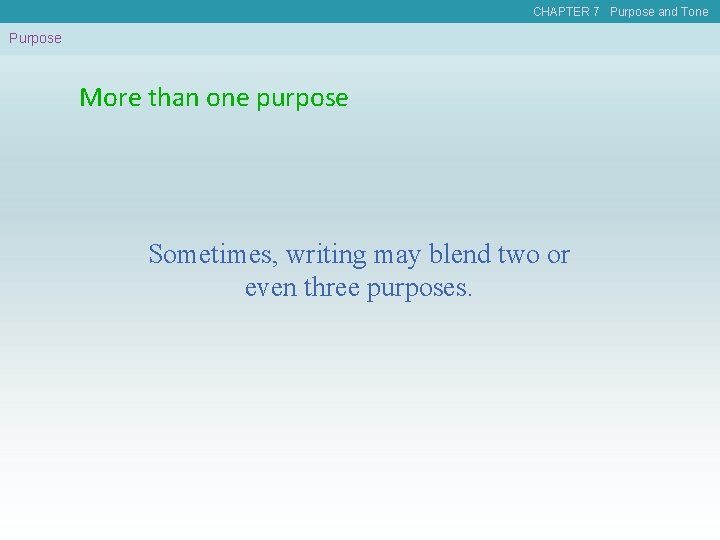 CHAPTER 7 Purpose and Tone

Purpose

More than one purpose

Sometimes, writing may blend two or even three purposes.